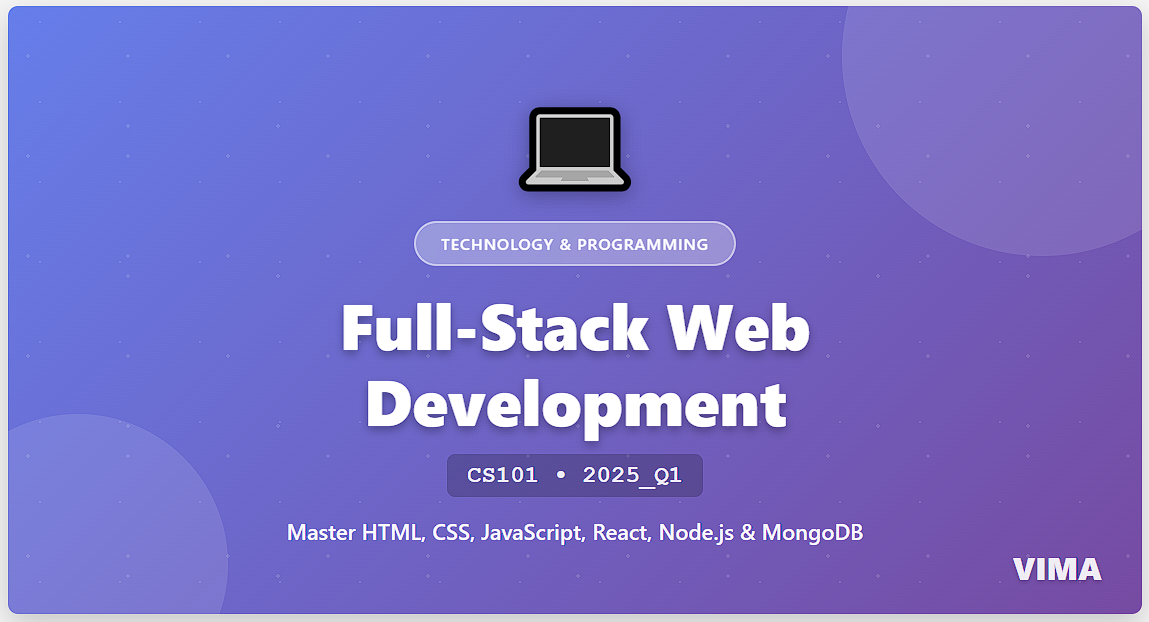 TECHNOLOGY & PROGRAMMING

Full-Stack Web Development

CS101 • 2025_Q1

Master HTML, CSS, JavaScript, React, Node.js & MongoDB

VIMA